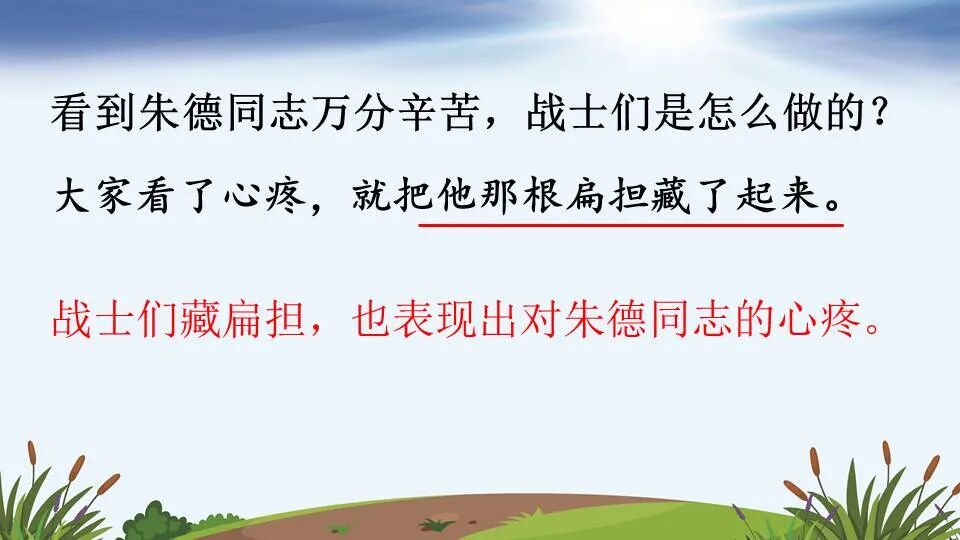 看到朱德同志万分辛苦，战士们是怎么做的？

大家看了心疼，就把他那根扁担藏了起来。

战士们藏扁担，也表现出对朱德同志的心疼。